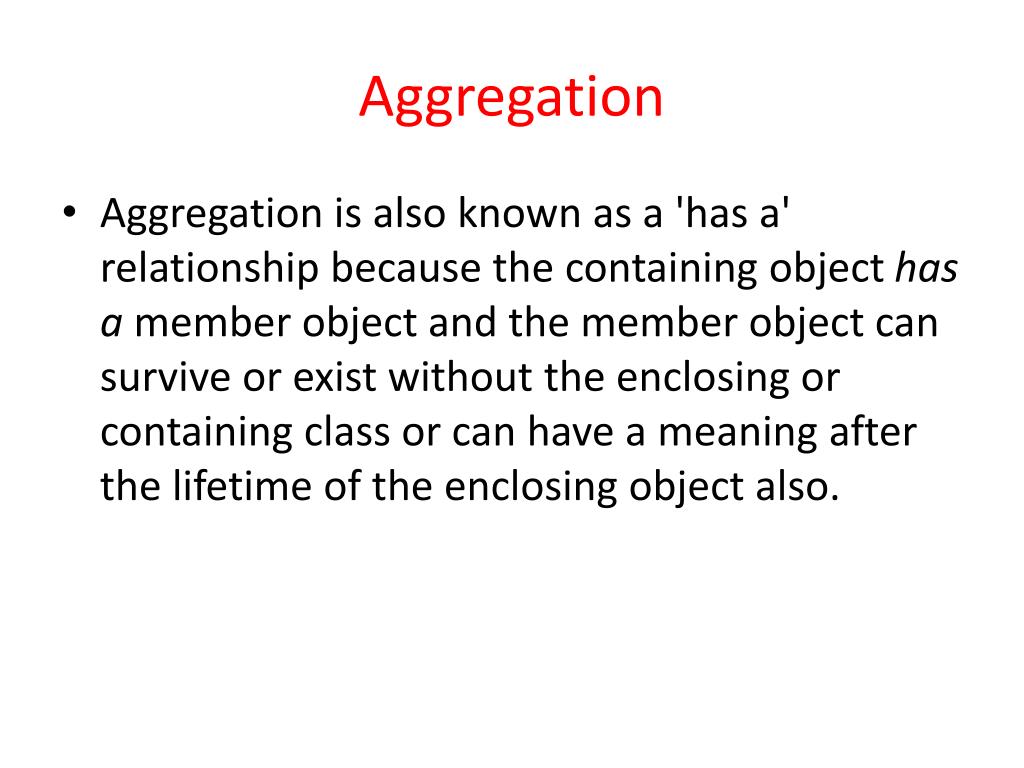 Aggregation

• Aggregation is also known as a 'has a' relationship because the containing object has a member object and the member object can survive or exist without the enclosing or containing class or can have a meaning after the lifetime of the enclosing object also.